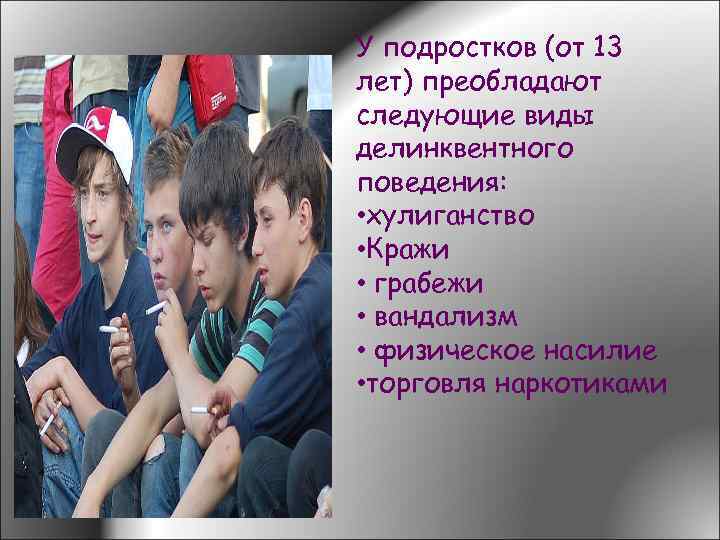 У подростков (от 13 лет) преобладают следующие виды делинквентного поведения:
•хулиганство
•Кражи
• грабежи
• вандализм
• физическое насилие
•торговля наркотиками